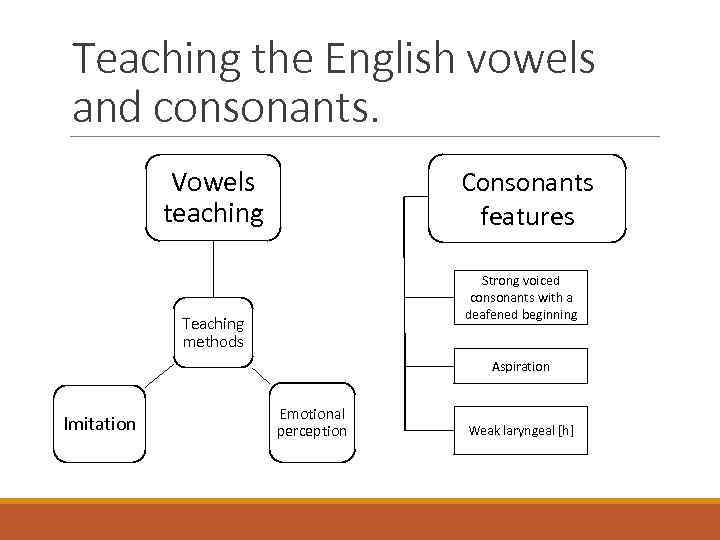 Teaching the English vowels and consonants.

Vowels teaching

Teaching methods

Imitation

Emotional perception

Consonants features

Strong voiced consonants with a deafened beginning

Aspiration

Weak laryngeal [h]